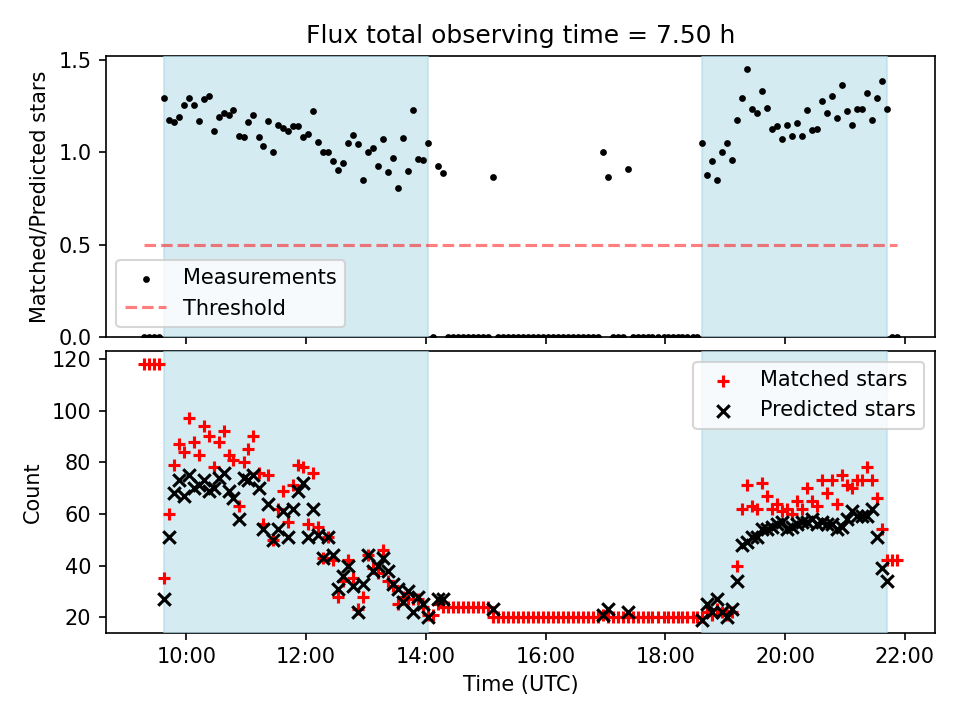 Flux total observing time = 7.50 h

Matched/Predicted stars

1.5
1.0
0.5
0.0

Measurements
Threshold

Count

120
100
80
60
40
20

Matched stars
Predicted stars

10:00
12:00
14:00
16:00
18:00
20:00
22:00

Time (UTC)